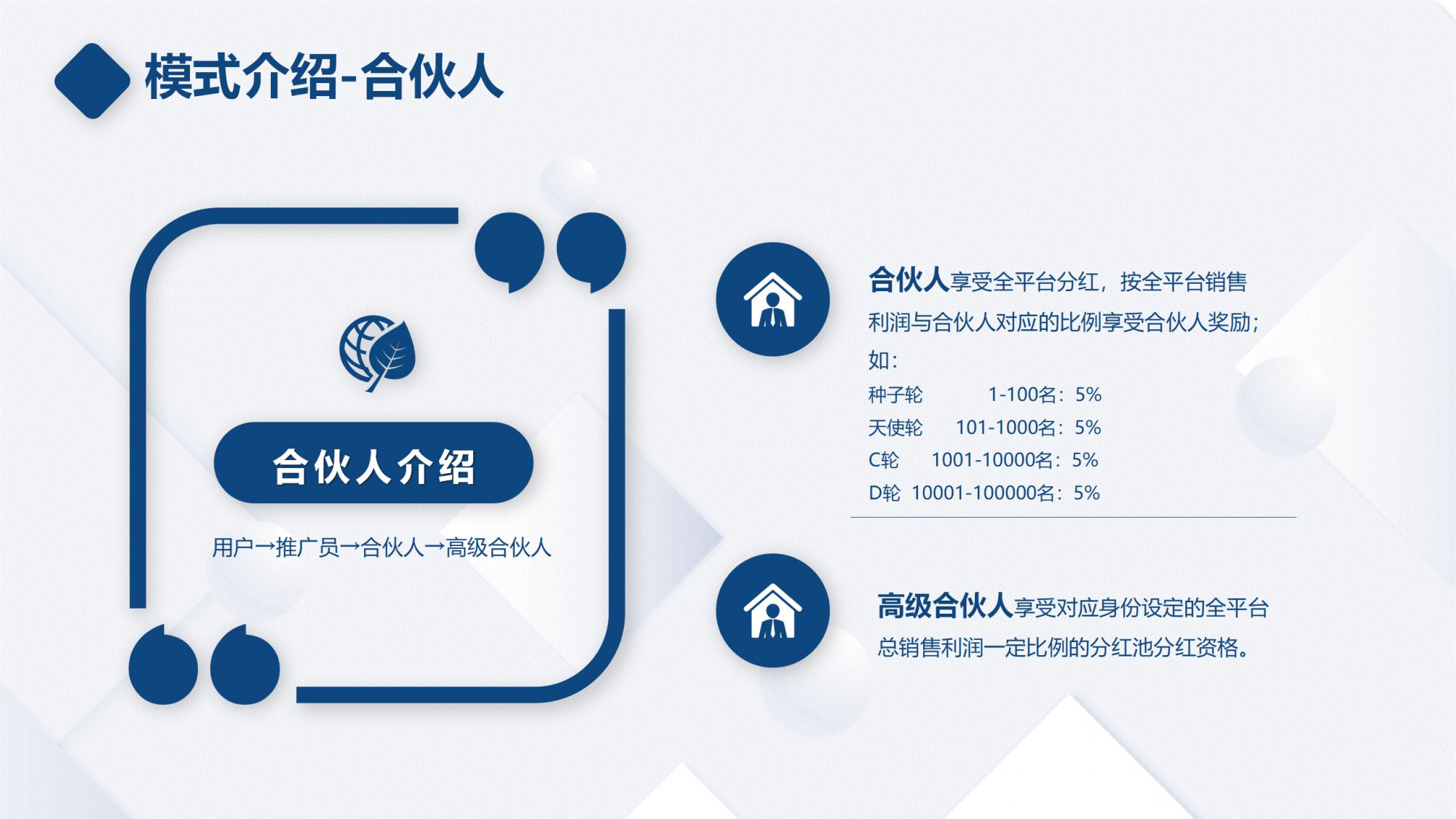 模式介绍-合伙人

合伙人介绍

用户→推广员→合伙人→高级合伙人

合伙人享受全平台分红，按全平台销售利润与合伙人对应的比例享受合伙人奖励；如：

种子轮 1-100名：5%
天使轮 101-1000名：5%
C轮 1001-10000名：5%
D轮 10001-100000名：5%

高级合伙人享受对应身份设定的全平台总销售利润一定比例的分红池分红资格。